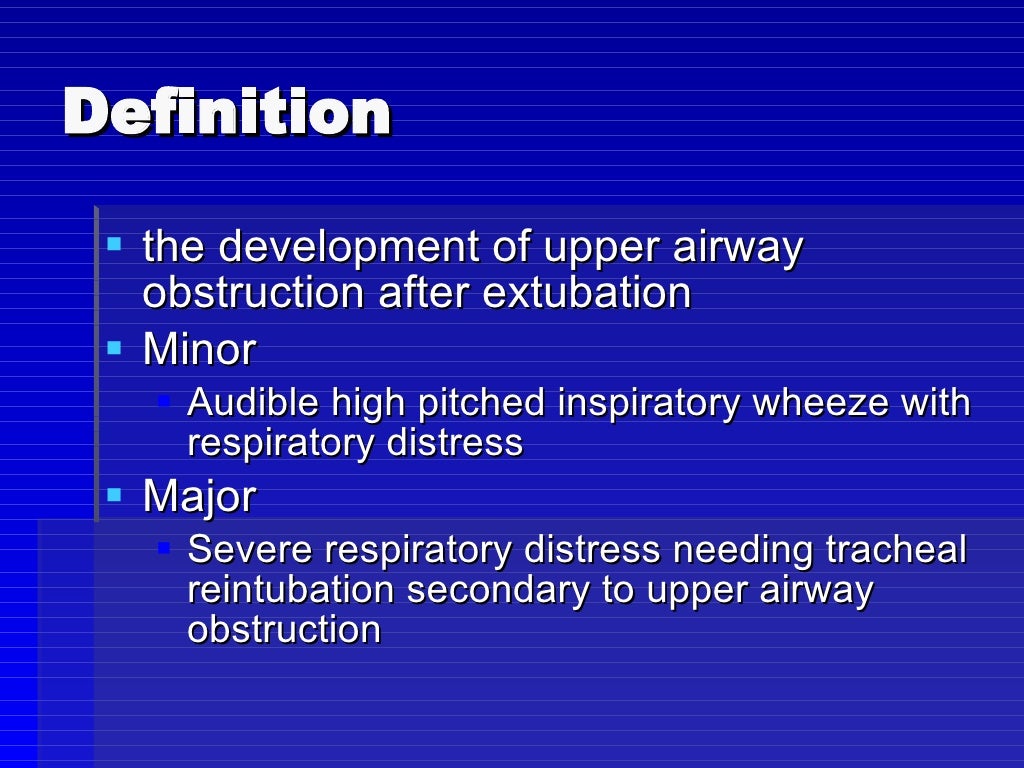 Definition

- the development of upper airway obstruction after extubation
- Minor
  - Audible high pitched inspiratory wheeze with respiratory distress
- Major
  - Severe respiratory distress needing tracheal reintubation secondary to upper airway obstruction